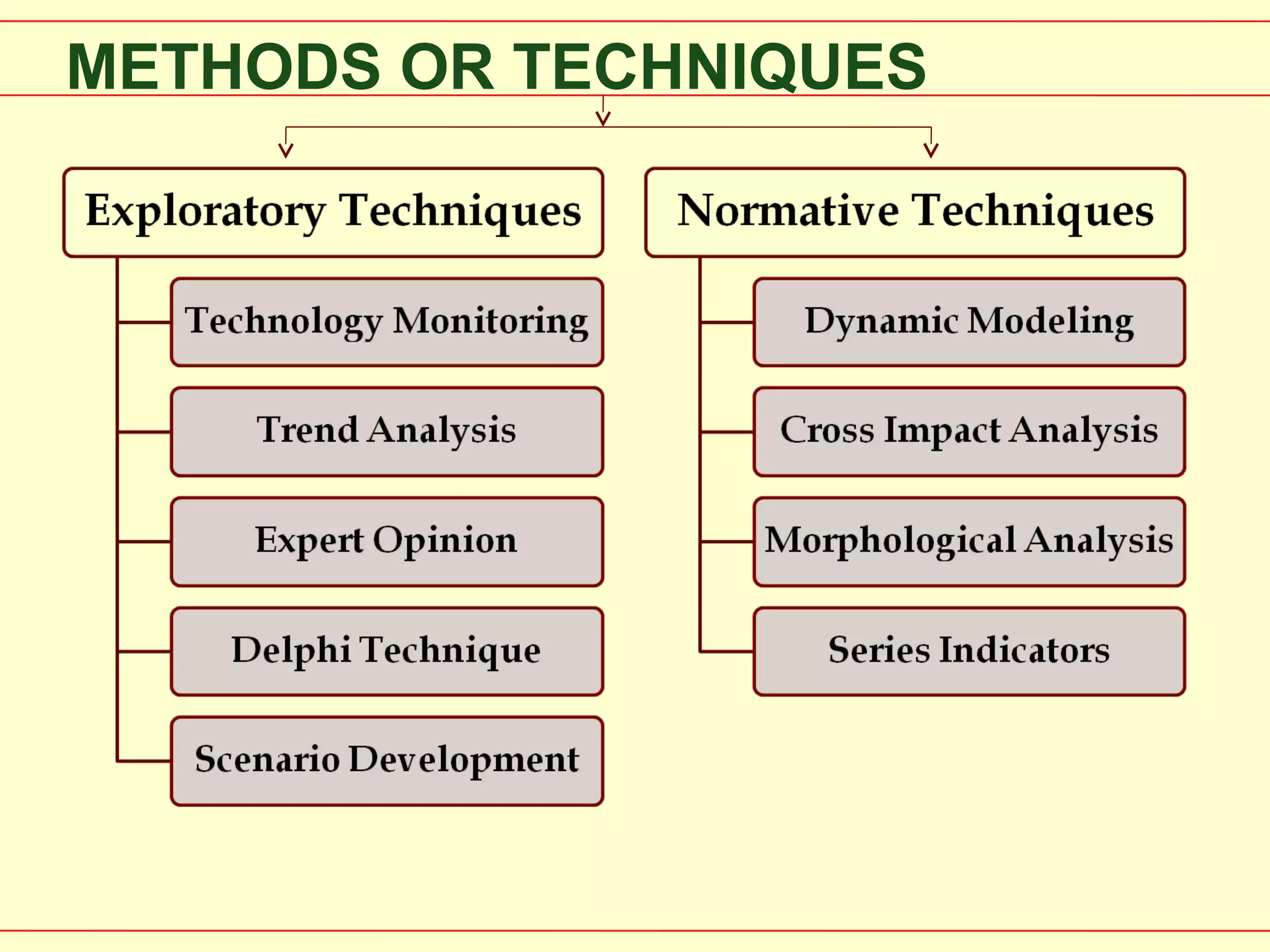 METHODS OR TECHNIQUES

Exploratory Techniques

Technology Monitoring

Trend Analysis

Expert Opinion

Delphi Technique

Scenario Development

Normative Techniques

Dynamic Modeling

Cross Impact Analysis

Morphological Analysis

Series Indicators